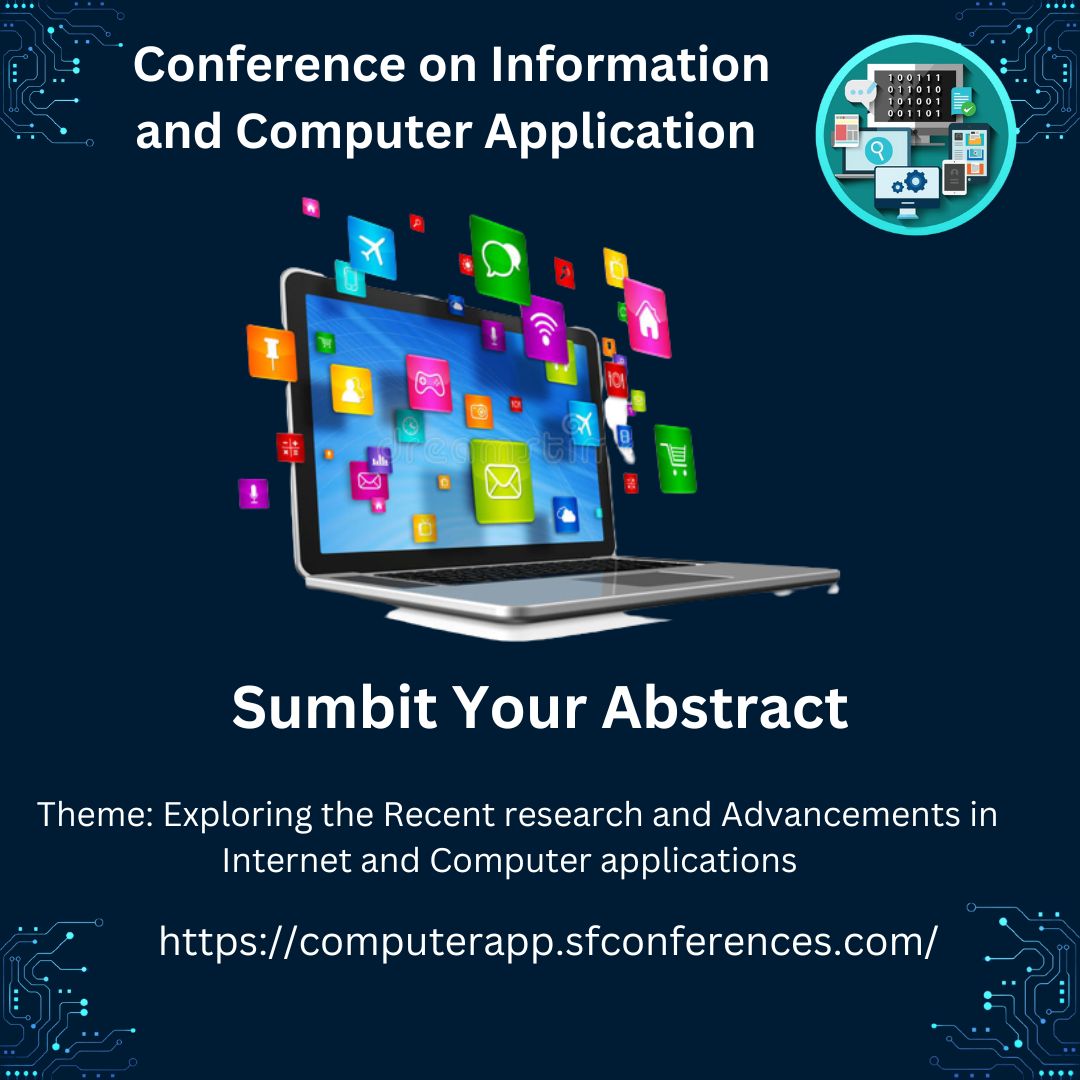 Conference on Information and Computer Application

100111
011010
101001
001101

Sumbit Your Abstract

Theme: Exploring the Recent research and Advancements in Internet and Computer applications

https://computerapp.sfconferences.com/